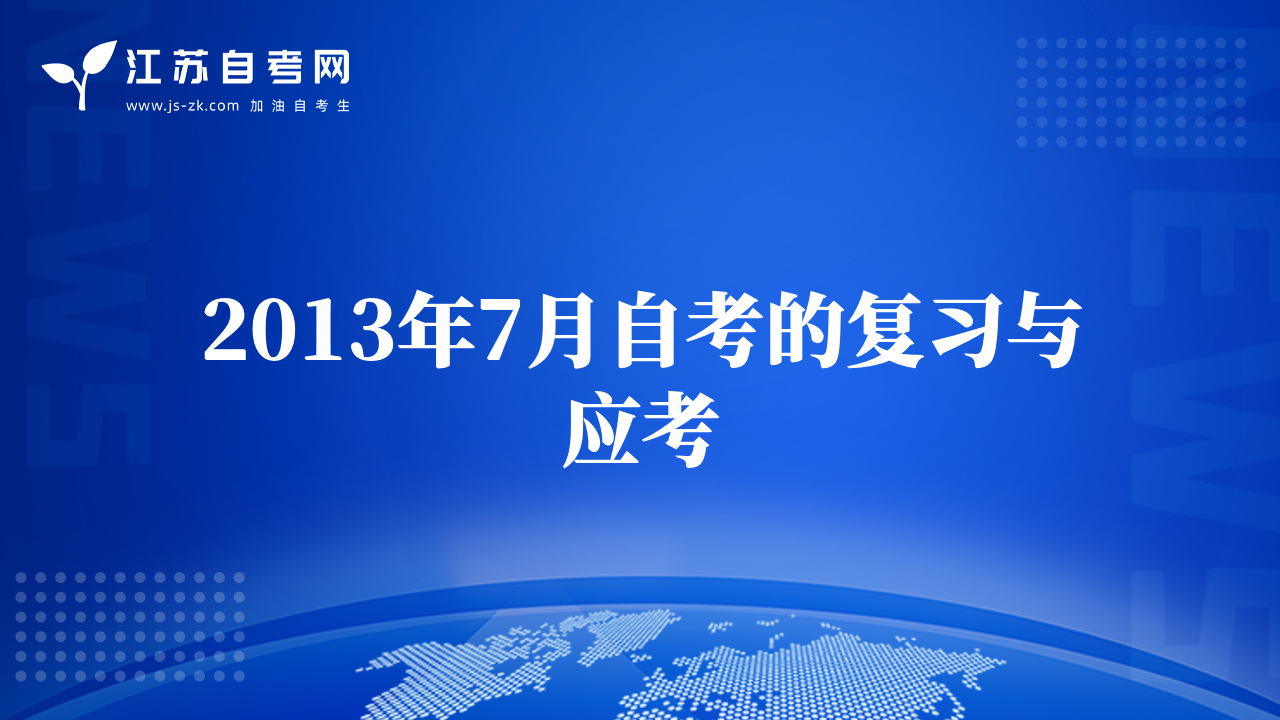 江苏自考网
www.js-zk.com 加油自考生

NEWS

NEWS

2013年7月自考的复习与应考